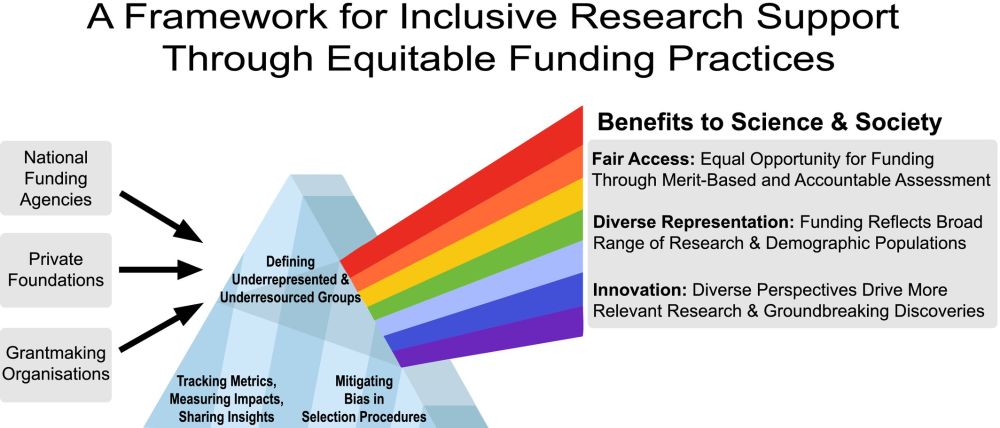 A Framework for Inclusive Research Support Through Equitable Funding Practices

National Funding Agencies

Private Foundations

Grantmaking Organisations

Defining Underrepresented & Underresourced Groups

Tracking Metrics, Measuring Impacts, Sharing Insights

Mitigating Bias in Selection Procedures

Benefits to Science & Society

Fair Access: Equal Opportunity for Funding Through Merit-Based and Accountable Assessment

Diverse Representation: Funding Reflects Broad Range of Research & Demographic Populations

Innovation: Diverse Perspectives Drive More Relevant Research & Groundbreaking Discoveries